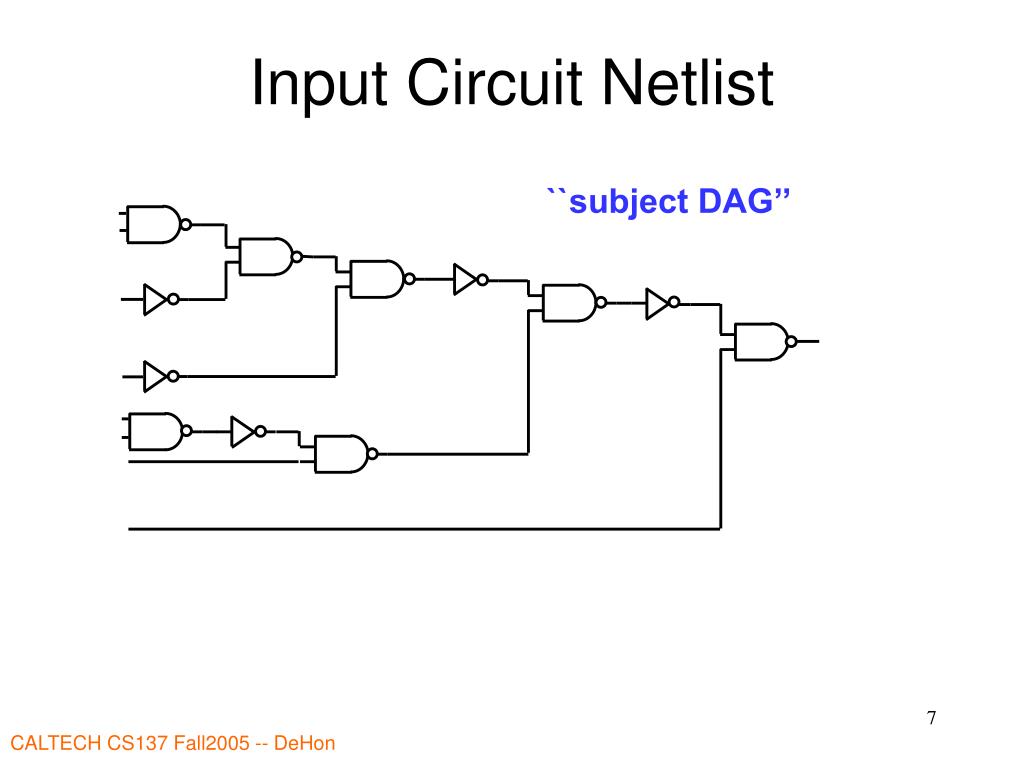 Input Circuit Netlist

``subject DAG”

7

CALTECH CS137 Fall2005 -- DeHon